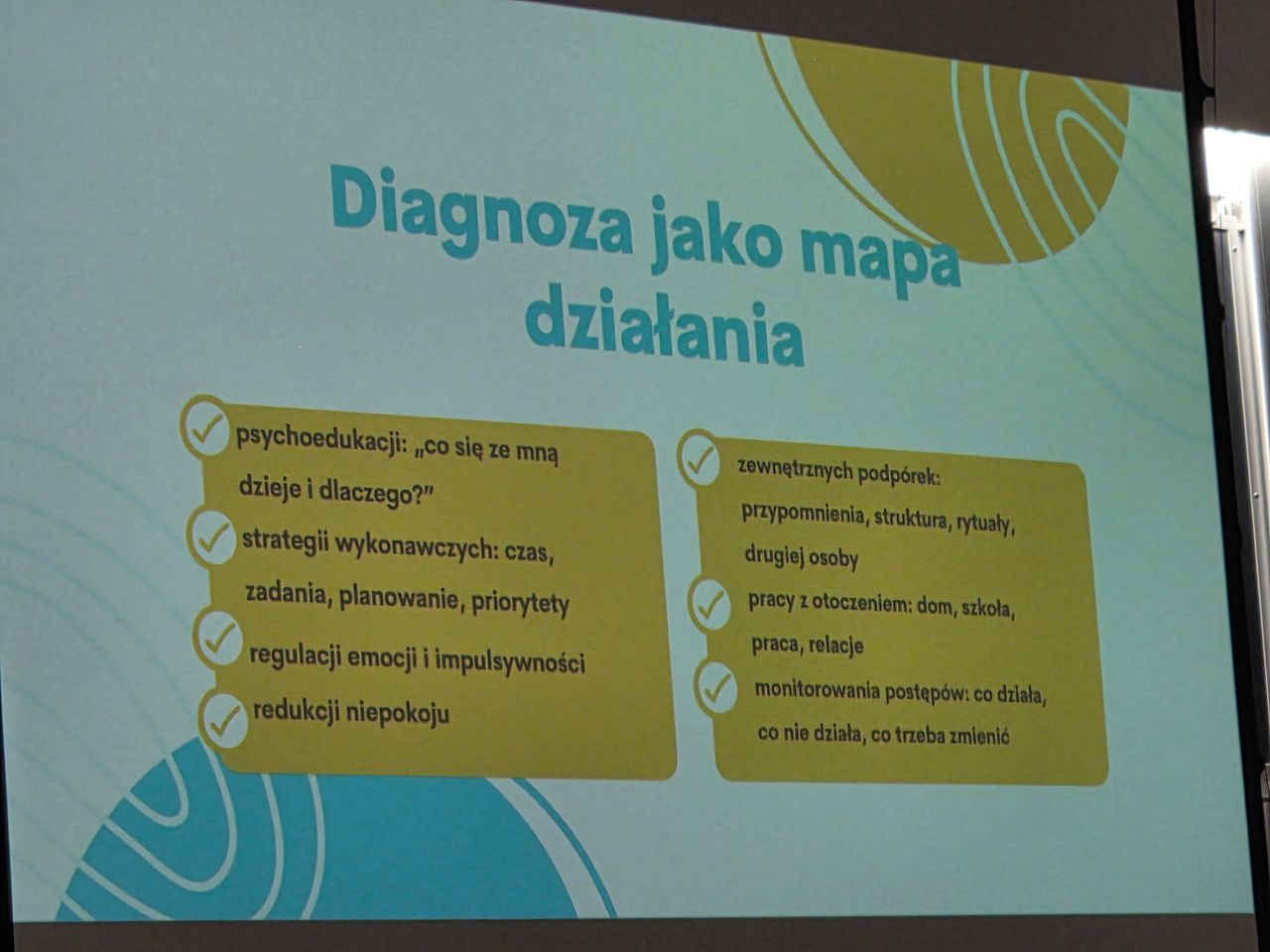 Diagnoza jako mapa działania

psychoedukacji: „co się ze mną dzieje i dlaczego?”

strategii wykonawczych: czas, zadania, planowanie, priorytety

regulacji emocji i impulsywności

redukcji niepokoju

zewnętrznych podpórek: przypomnienia, struktura, rytuały, drugiej osoby

pracy z otoczeniem: dom, szkoła, praca, relacje

monitorowania postępów: co działa, co nie działa, co trzeba zmienić